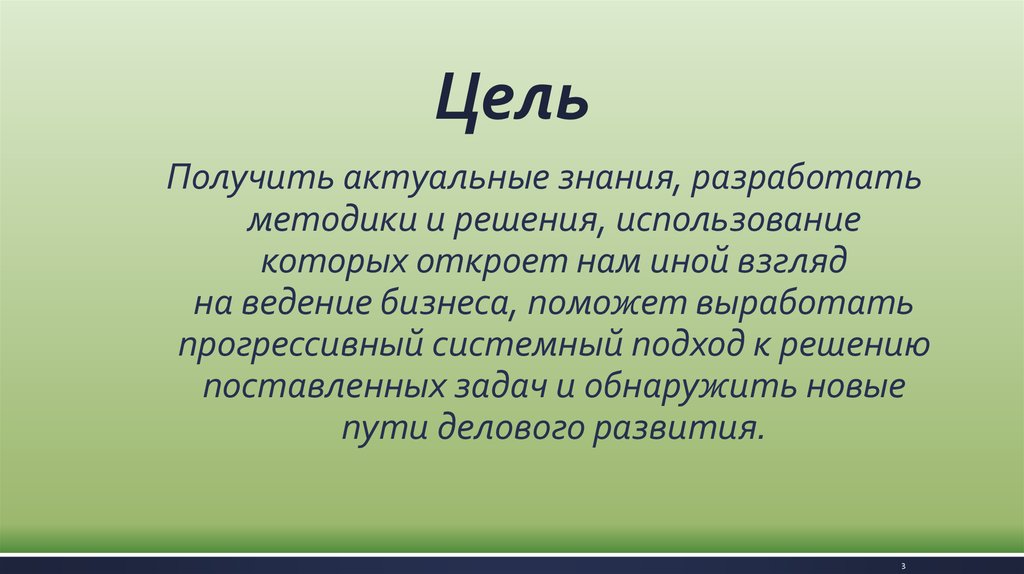 Цель

Получить актуальные знания, разработать методики и решения, использование которых откроет нам иной взгляд на ведение бизнеса, поможет выработать прогрессивный системный подход к решению поставленных задач и обнаружить новые пути делового развития.

3